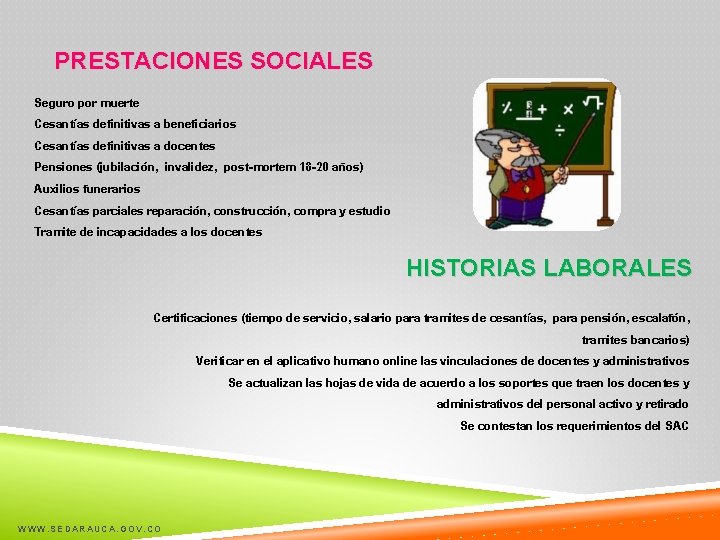 PRESTACIONES SOCIALES

Seguro por muerte
Cesantías definitivas a beneficiarios
Cesantías definitivas a docentes
Pensiones (jubilación, invalidez, post-mortem 18-20 años)
Auxilios funerarios
Cesantías parciales reparación, construcción, compra y estudio
Tramite de incapacidades a los docentes

HISTORIAS LABORALES

Certificaciones (tiempo de servicio, salario para tramites de cesantías, para pensión, escalafón, tramites bancarios)
Verificar en el aplicativo humano online las vinculaciones de docentes y administrativos
Se actualizan las hojas de vida de acuerdo a los soportes que traen los docentes y administrativos del personal activo y retirado
Se contestan los requerimientos del SAC

WWW.SEDARAUCA.GOV.CO